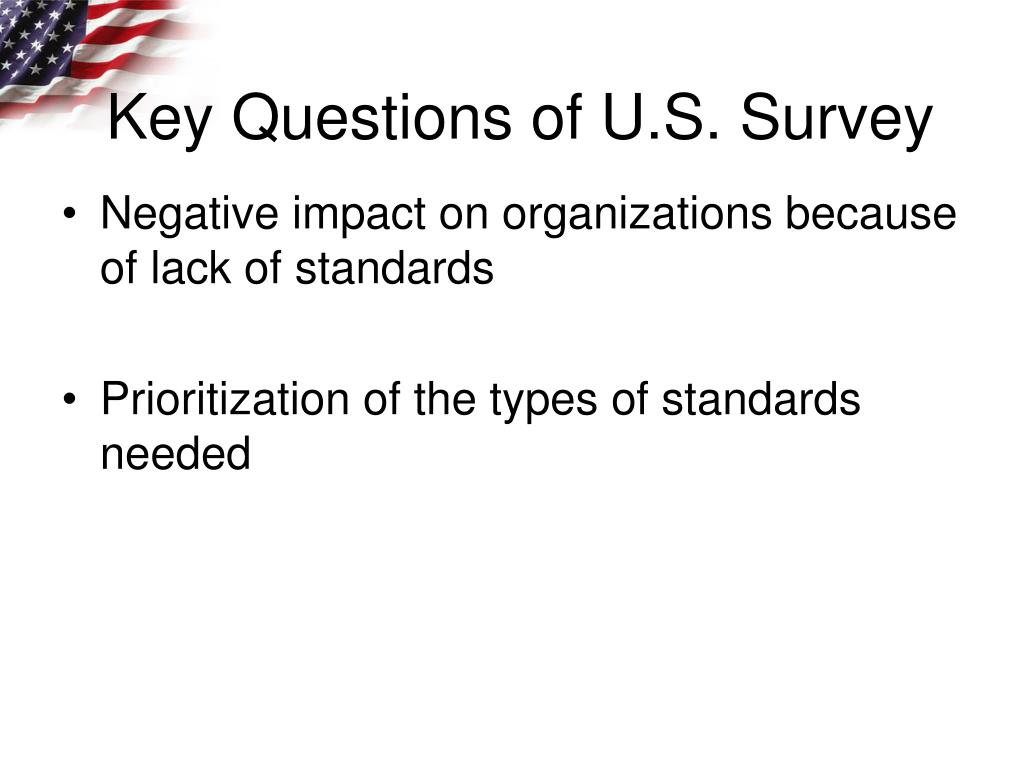 Key Questions of U.S. Survey

• Negative impact on organizations because of lack of standards

• Prioritization of the types of standards needed